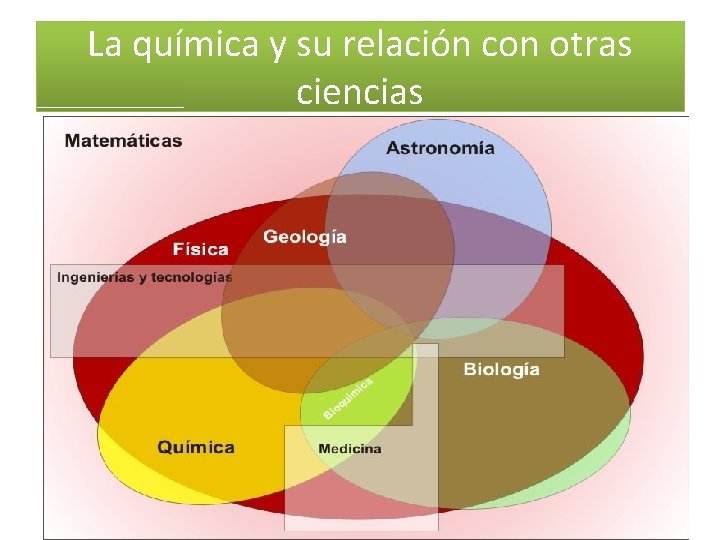 La química y su relación con otras ciencias

Matemáticas

Astronomía

Física

Geología

Ingenierías y tecnologías

Biología

Bioquímica

Química

Medicina